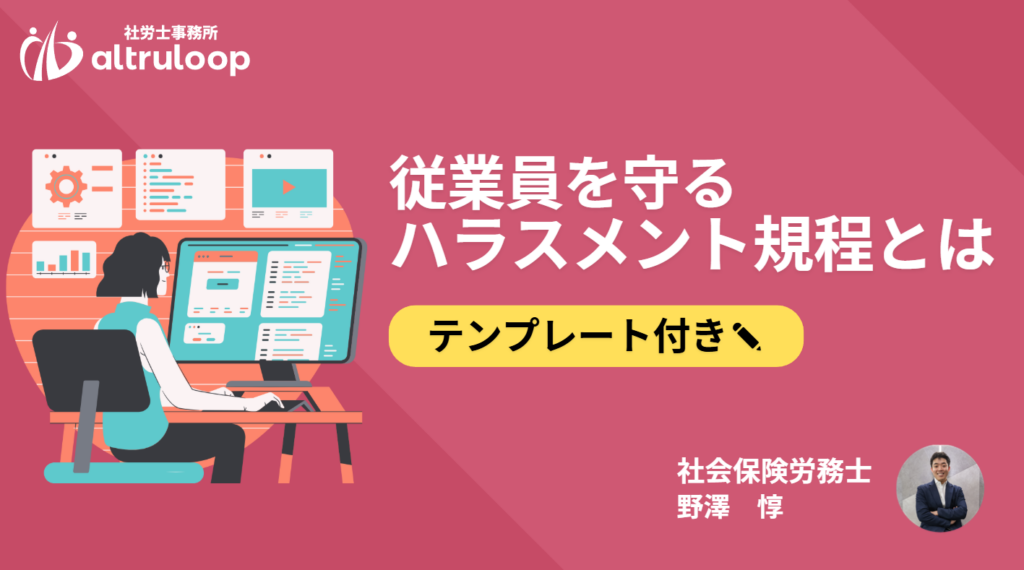 社労士事務所
altruloop

従業員を守る
ハラスメント規程とは

テンプレート付き

社会保険労務士
野澤　惇